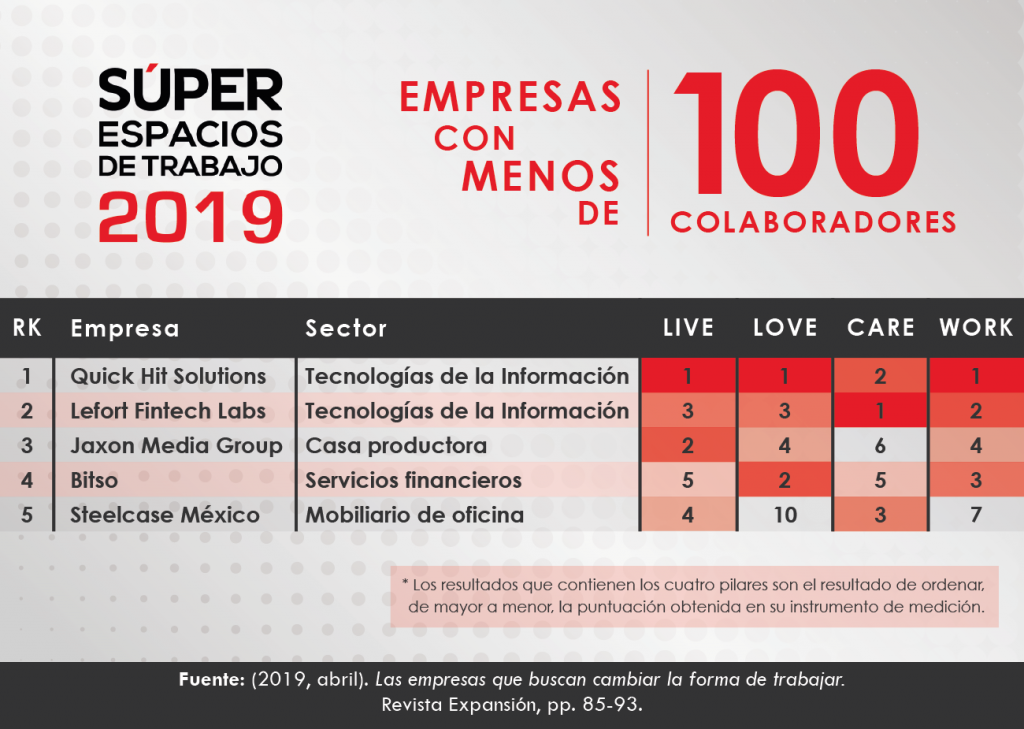 SÚPER ESPACIOS DE TRABAJO 2019

EMPRESAS CON MENOS DE 100 COLABORADORES

| RK | Empresa | Sector | LIVE | LOVE | CARE | WORK |
|---|---|---|---|---|---|---|
| 1 | Quick Hit Solutions | Tecnologías de la Información | 1 | 1 | 2 | 1 |
| 2 | Lefort Fintech Labs | Tecnologías de la Información | 3 | 3 | 1 | 2 |
| 3 | Jaxon Media Group | Casa productora | 2 | 4 | 6 | 4 |
| 4 | Bitso | Servicios financieros | 5 | 2 | 5 | 3 |
| 5 | Steelcase México | Mobiliario de oficina | 4 | 10 | 3 | 7 |

* Los resultados que contienen los cuatro pilares son el resultado de ordenar, de mayor a menor, la puntuación obtenida en su instrumento de medición.

Fuente: (2019, abril). Las empresas que buscan cambiar la forma de trabajar. Revista Expansión, pp. 85-93.